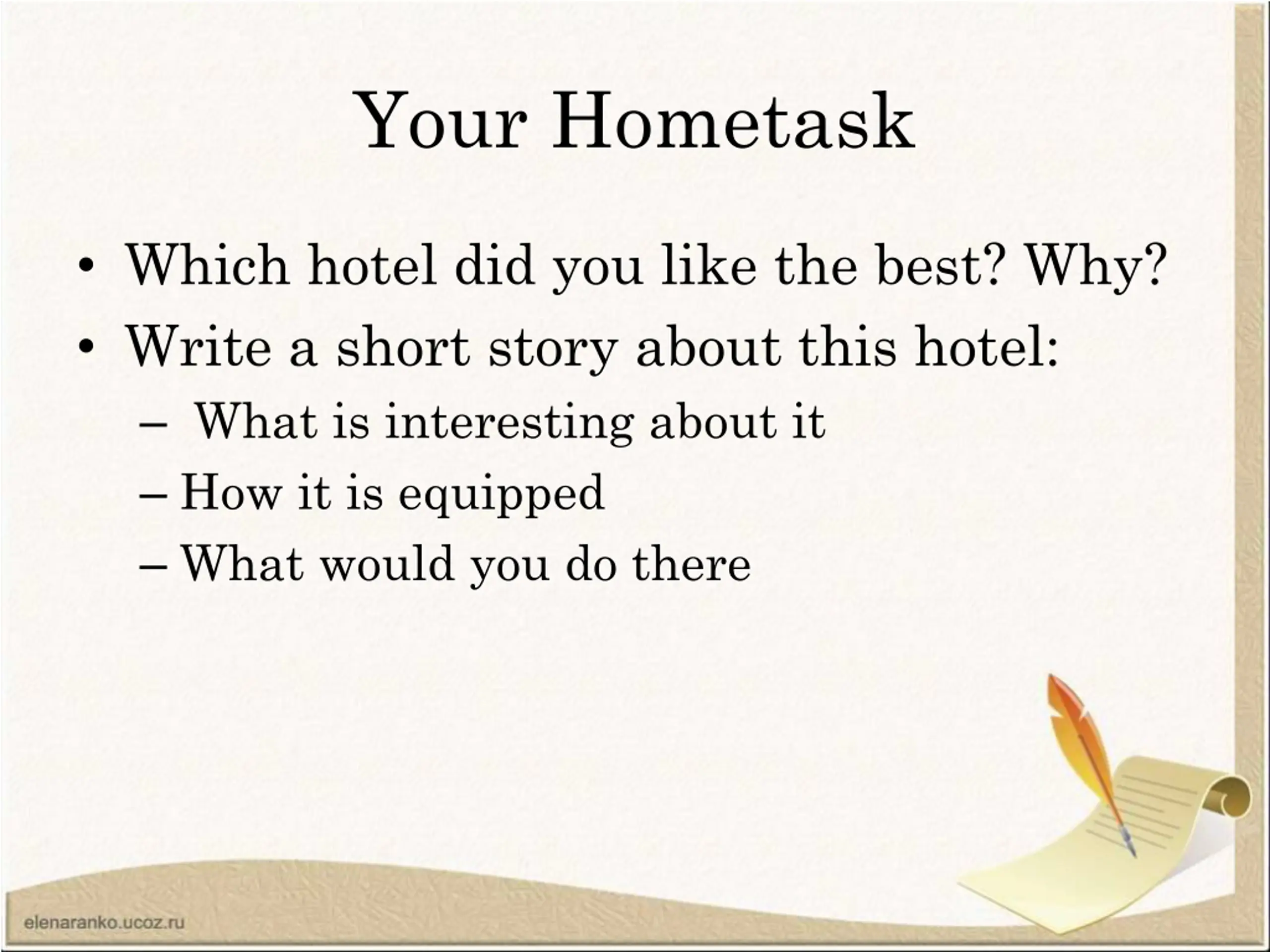 Your Hometask

• Which hotel did you like the best? Why?
• Write a short story about this hotel:
– What is interesting about it
– How it is equipped
– What would you do there

elenaranko.ucoz.ru